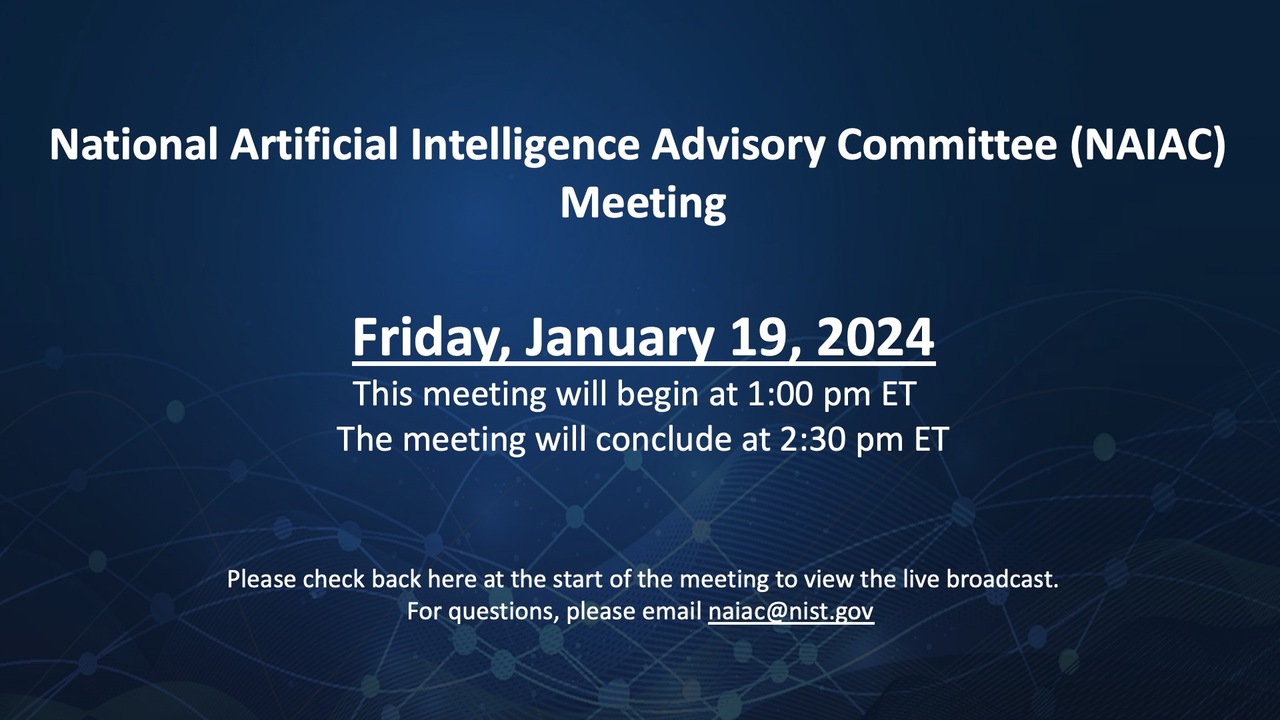 National Artificial Intelligence Advisory Committee (NAIAC) Meeting

Friday, January 19, 2024
This meeting will begin at 1:00 pm ET
The meeting will conclude at 2:30 pm ET

Please check back here at the start of the meeting to view the live broadcast.
For questions, please email naiac@nist.gov